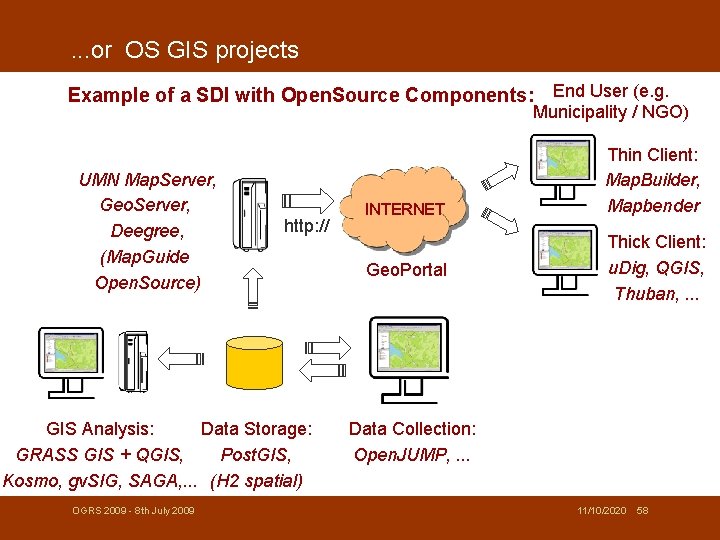 ...or OS GIS projects

Example of a SDI with OpenSource Components:

End User (e.g. Municipality / NGO)

UMN MapServer, GeoServer, Deegree, (MapGuide OpenSource)

http://

INTERNET

GeoPortal

Thin Client: MapBuilder, Mapbender

Thick Client: uDig, QGIS, Thuban, ...

GIS Analysis: GRASS GIS + QGIS, Kosmo, gvSIG, SAGA,...

Data Storage: PostGIS, (H2 spatial)

Data Collection: OpenJUMP, ...

OGRS 2009 - 8th July 2009

11/10/2020 58